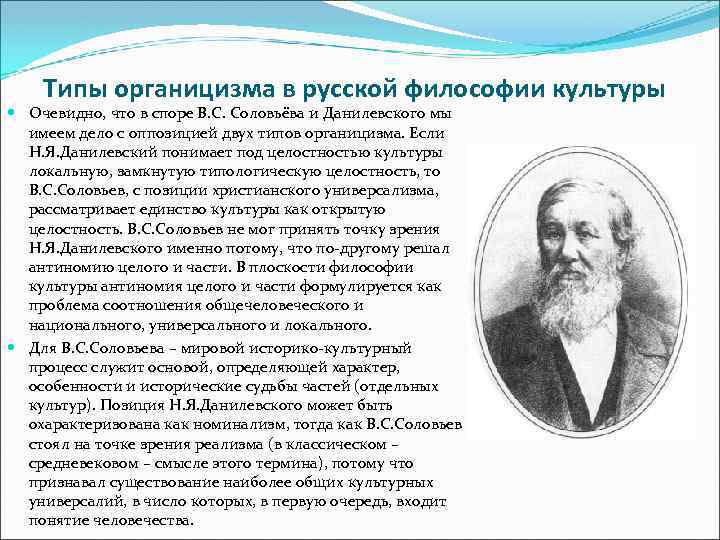 Типы органицизма в русской философии культуры

Очевидно, что в споре В.С. Соловьёва и Данилевского мы имеем дело с оппозицией двух типов органицизма. Если Н.Я.Данилевский понимает под целостностью культуры локальную, замкнутую типологическую целостность, то В.С.Соловьев, с позиции христианского универсализма, рассматривает единство культуры как открытую целостность. В.С.Соловьев не мог принять точку зрения Н.Я.Данилевского именно потому, что по-другому решал антиномию целого и части. В плоскости философии культуры антиномия целого и части формулируется как проблема соотношения общечеловеческого и национального, универсального и локального.

Для В.С.Соловьева – мировой историко-культурный процесс служит основой, определяющей характер, особенности и исторические судьбы частей (отдельных культур). Позиция Н.Я.Данилевского может быть охарактеризована как номинализм, тогда как В.С.Соловьев стоял на точке зрения реализма (в классическом – средневековом – смысле этого термина), потому что признавал существование наиболее общих культурных универсалий, в число которых, в первую очередь, входит понятие человечества.